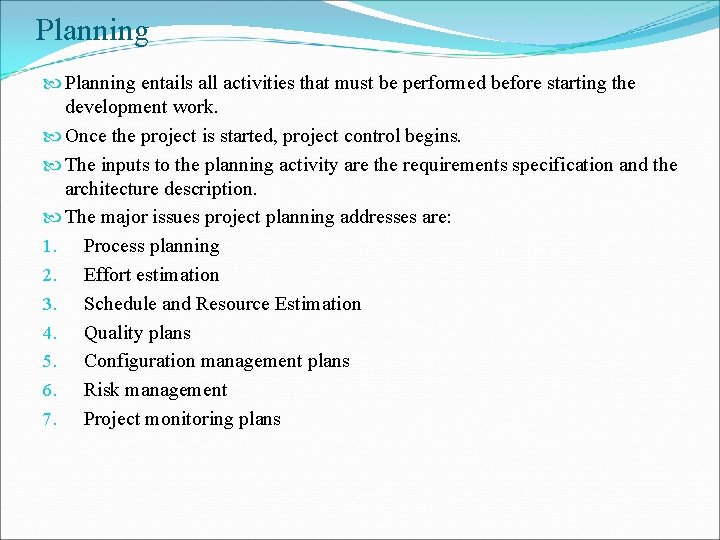 Planning

Planning entails all activities that must be performed before starting the development work.

Once the project is started, project control begins.

The inputs to the planning activity are the requirements specification and the architecture description.

The major issues project planning addresses are:

1. Process planning
2. Effort estimation
3. Schedule and Resource Estimation
4. Quality plans
5. Configuration management plans
6. Risk management
7. Project monitoring plans